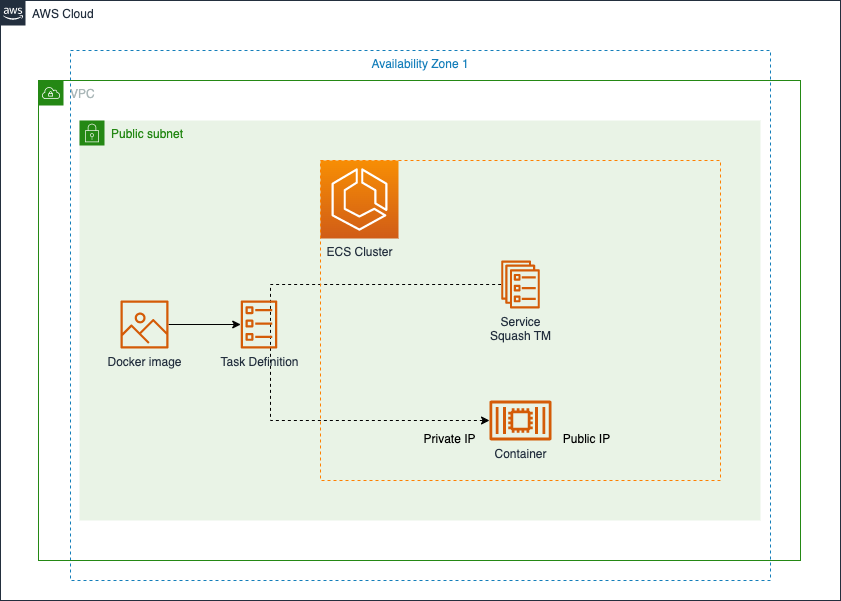 aws
AWS Cloud

Availability Zone 1

VPC

Public subnet

ECS Cluster

Service
Squash TM

Docker image

Task Definition

Private IP

Container

Public IP